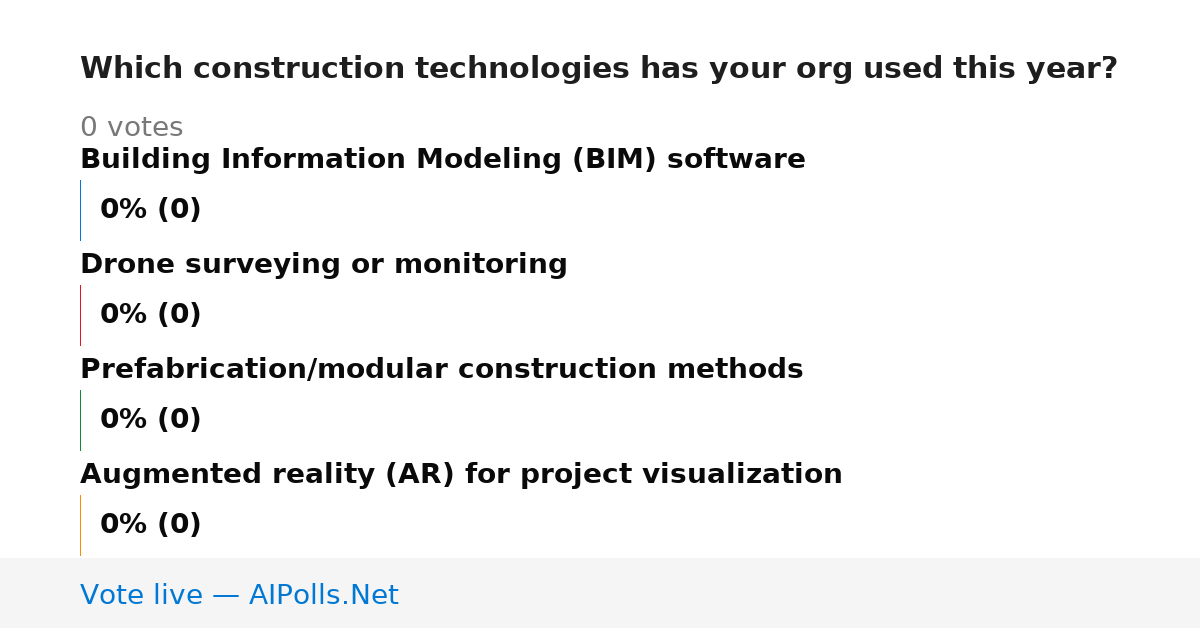 Which construction technologies has your org used this year?

0 votes

Building Information Modeling (BIM) software

0% (0)

Drone surveying or monitoring

0% (0)

Prefabrication/modular construction methods

0% (0)

Augmented reality (AR) for project visualization

0% (0)

Vote live — AIPolls.Net